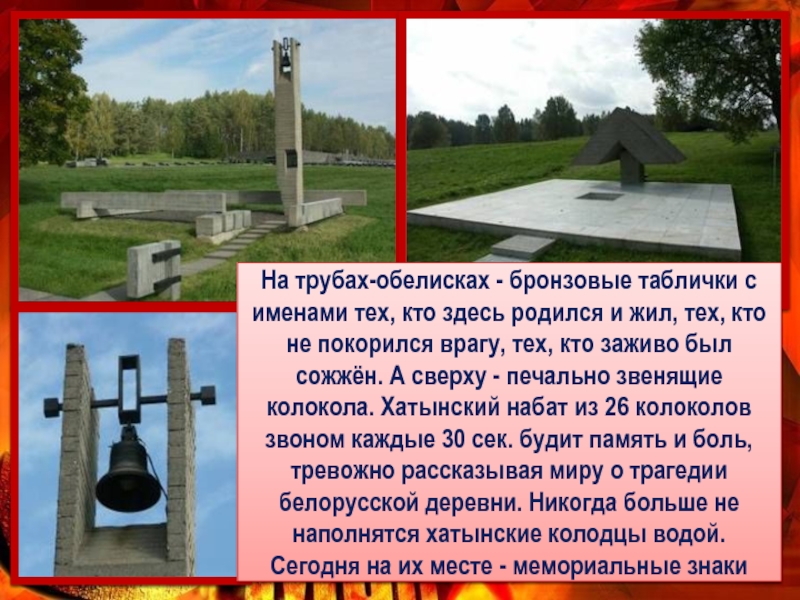 На трубах-обелисках - бронзовые таблички с именами тех, кто здесь родился и жил, тех, кто не покорился врагу, тех, кто заживо был сожжён. А сверху - печально звенящие колокола. Хатынский набат из 26 колоколов звоном каждые 30 сек. будит память и боль, тревожно рассказывая миру о трагедии белорусской деревни. Никогда больше не наполнятся хатынские колодцы водой. Сегодня на их месте - мемориальные знаки